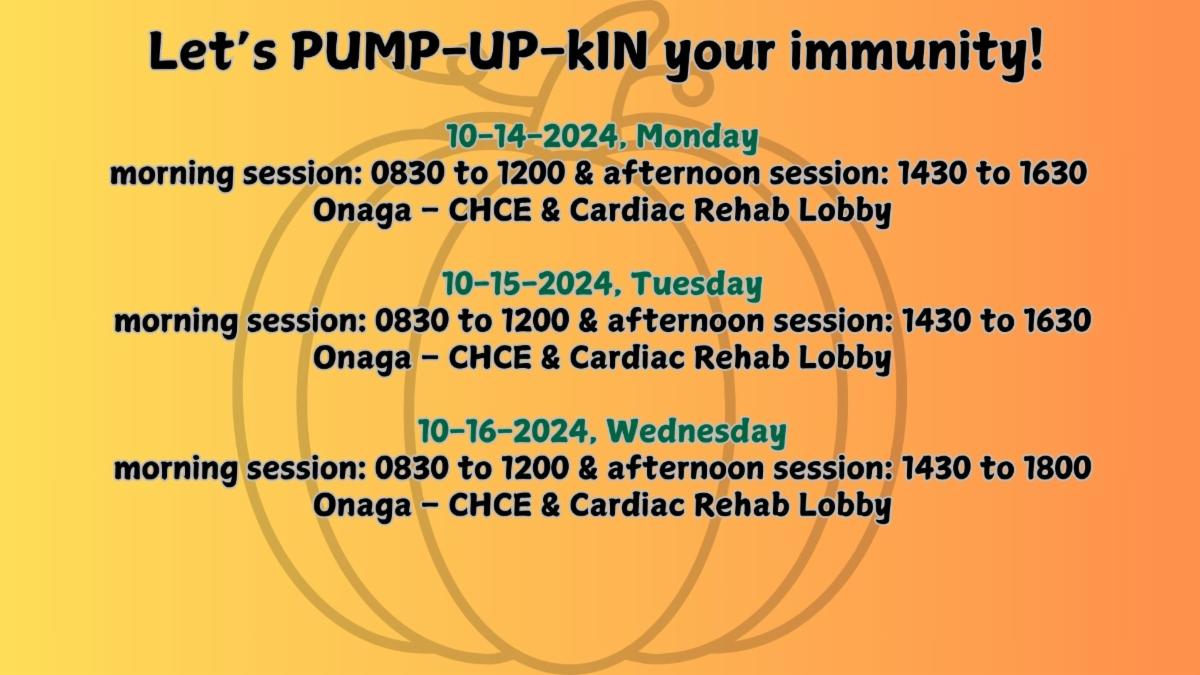 Let's PUMP-UP-kIN your immunity!

10-14-2024, Monday
morning session: 0830 to 1200 & afternoon session: 1430 to 1630
Onaga - CHCE & Cardiac Rehab Lobby

10-15-2024, Tuesday
morning session: 0830 to 1200 & afternoon session: 1430 to 1630
Onaga - CHCE & Cardiac Rehab Lobby

10-16-2024, Wednesday
morning session: 0830 to 1200 & afternoon session: 1430 to 1800
Onaga - CHCE & Cardiac Rehab Lobby